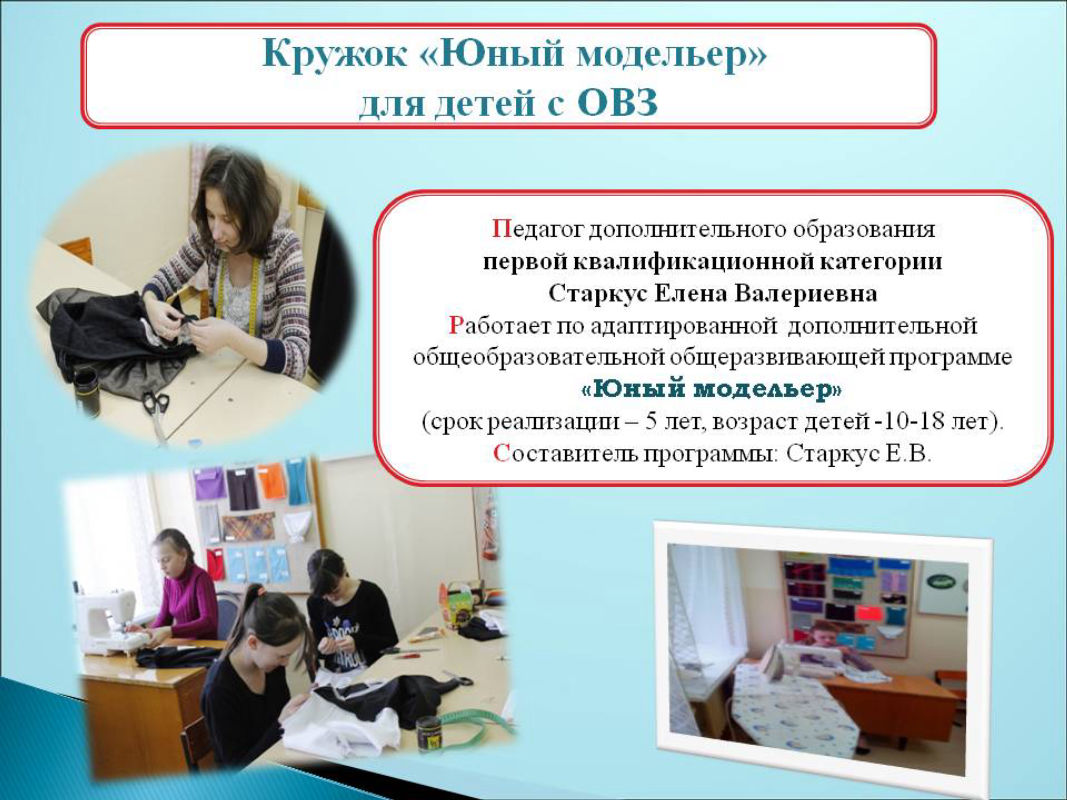 Кружок «Юный модельер»
для детей с ОВЗ

Педагог дополнительного образования
первой квалификационной категории
Старкус Елена Валериевна
Работает по адаптированной дополнительной общеобразовательной общеразвивающей программе
«Юный модельер»
(срок реализации – 5 лет, возраст детей -10-18 лет).
Составитель программы: Старкус Е.В.